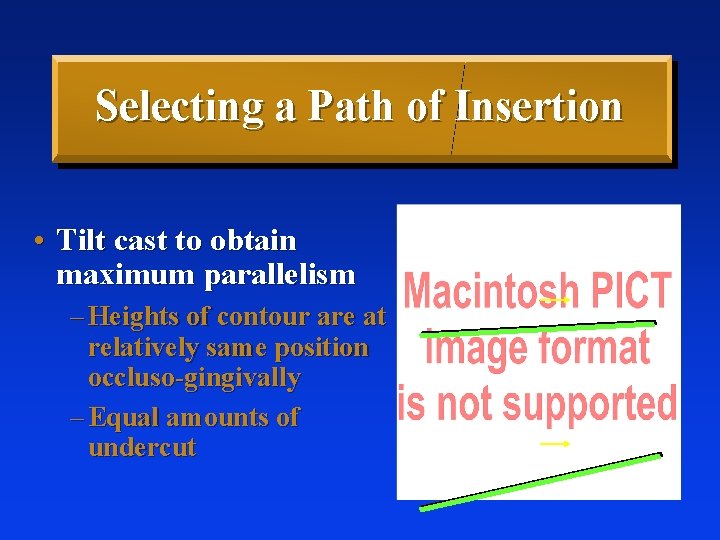 Selecting a Path of Insertion

• Tilt cast to obtain maximum parallelism

– Heights of contour are at relatively same position occluso-gingivally

– Equal amounts of undercut

Macintosh PICT image format is not supported